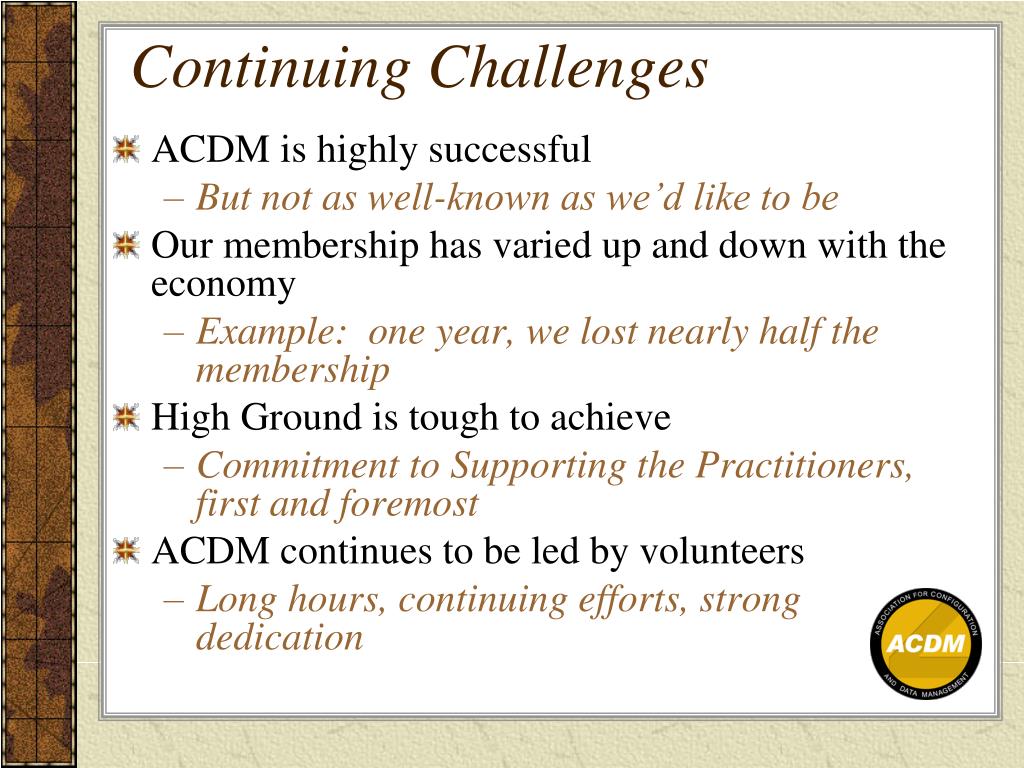 Continuing Challenges

ACDM is highly successful

– But not as well-known as we'd like to be

Our membership has varied up and down with the economy

– Example: one year, we lost nearly half the membership

High Ground is tough to achieve

– Commitment to Supporting the Practitioners, first and foremost

ACDM continues to be led by volunteers

– Long hours, continuing efforts, strong dedication

ASSOCIATION FOR CONFIGURATION AND DATA MANAGEMENT

ACDM